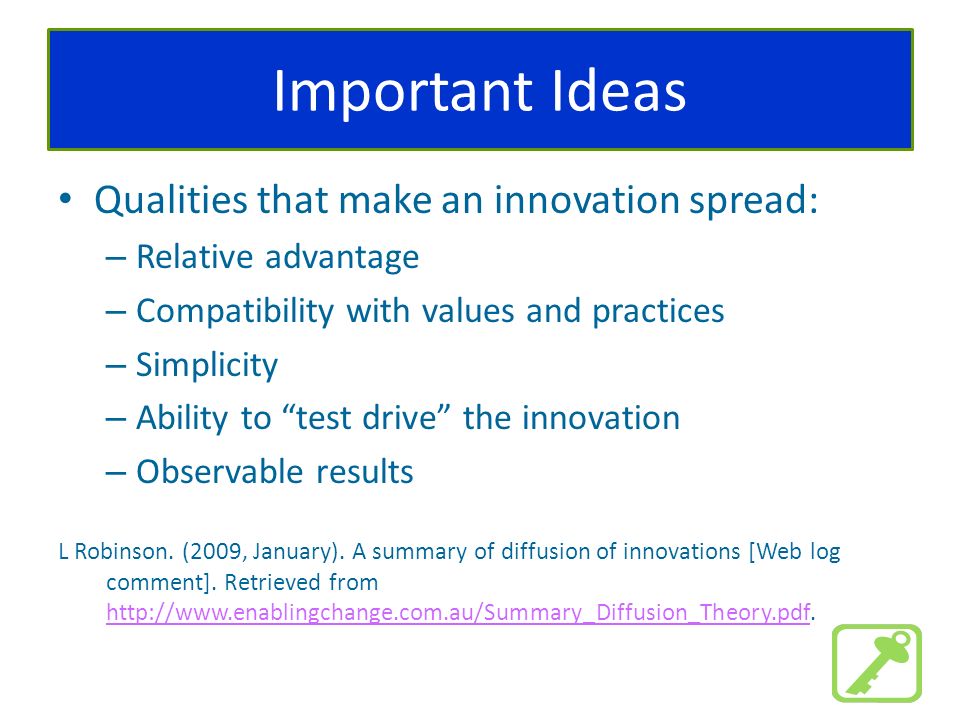 Important Ideas

• Qualities that make an innovation spread:
– Relative advantage
– Compatibility with values and practices
– Simplicity
– Ability to “test drive” the innovation
– Observable results

L Robinson. (2009, January). A summary of diffusion of innovations [Web log comment]. Retrieved from http://www.enablingchange.com.au/Summary_Diffusion_Theory.pdf.